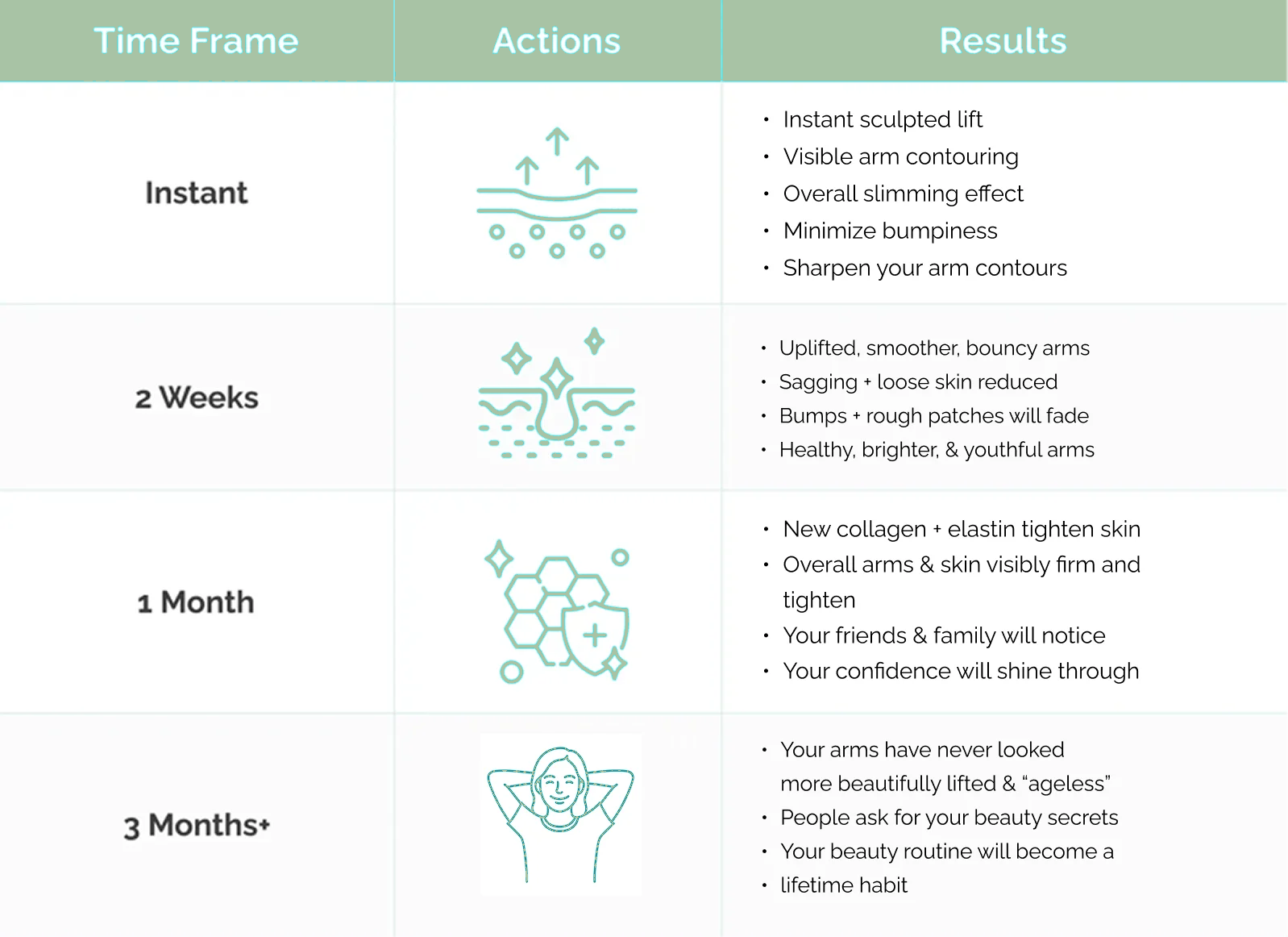 | Time Frame | Actions | Results |
|---|---|---|
| Instant | | • Instant sculpted lift • Visible arm contouring • Overall slimming effect • Minimize bumpiness • Sharpen your arm contours |
| 2 Weeks | | • Uplifted, smoother, bouncy arms • Sagging + loose skin reduced • Bumps + rough patches will fade • Healthy, brighter, & youthful arms |
| 1 Month | | • New collagen + elastin tighten skin • Overall arms & skin visibly firm and tighten • Your friends & family will notice • Your confidence will shine through |
| 3 Months+ | | • Your arms have never looked more beautifully lifted & "ageless" • People ask for your beauty secrets • Your beauty routine will become a • lifetime habit |